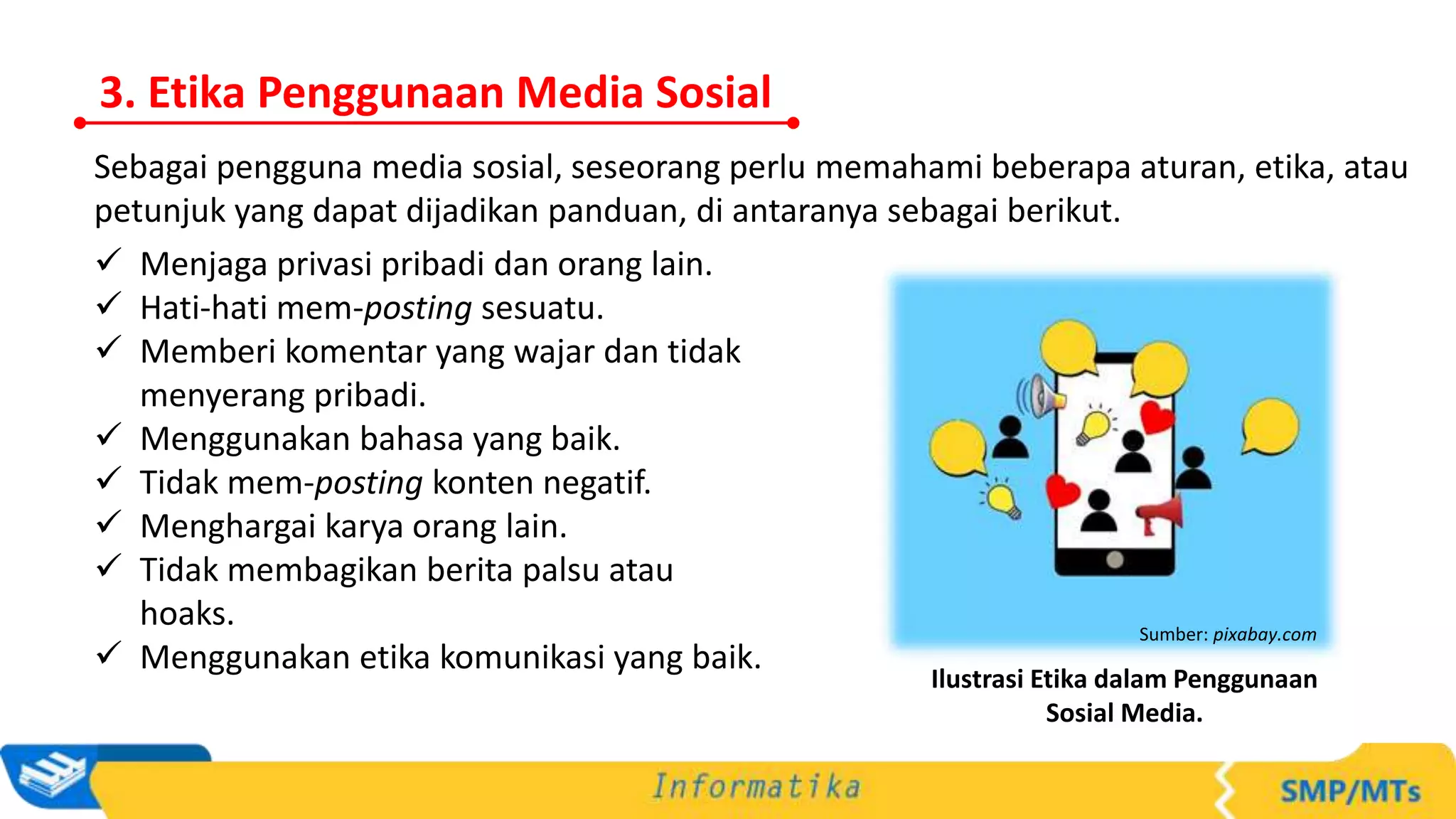 3. Etika Penggunaan Media Sosial

Sebagai pengguna media sosial, seseorang perlu memahami beberapa aturan, etika, atau petunjuk yang dapat dijadikan panduan, di antaranya sebagai berikut.

✓ Menjaga privasi pribadi dan orang lain.
✓ Hati-hati mem-posting sesuatu.
✓ Memberi komentar yang wajar dan tidak menyerang pribadi.
✓ Menggunakan bahasa yang baik.
✓ Tidak mem-posting konten negatif.
✓ Menghargai karya orang lain.
✓ Tidak membagikan berita palsu atau hoaks.
✓ Menggunakan etika komunikasi yang baik.

Sumber: pixabay.com

Ilustrasi Etika dalam Penggunaan Sosial Media.

Informatika

SMP/MTs